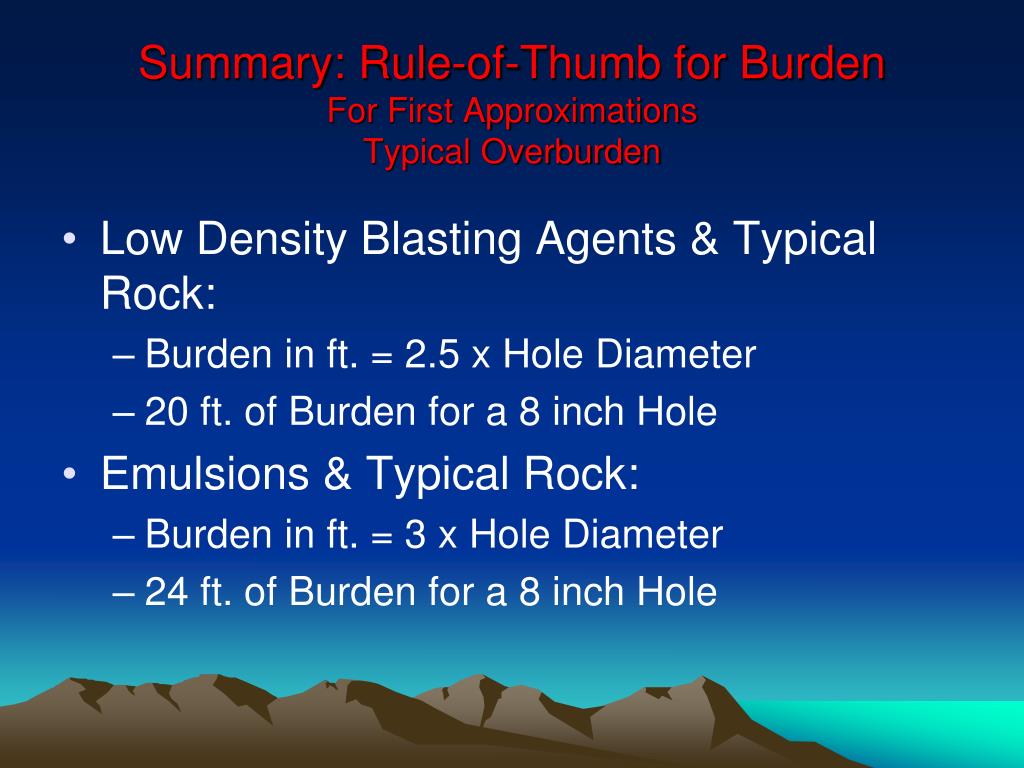 Summary: Rule-of-Thumb for Burden
For First Approximations
Typical Overburden

• Low Density Blasting Agents & Typical Rock:
– Burden in ft. = 2.5 x Hole Diameter
– 20 ft. of Burden for a 8 inch Hole
• Emulsions & Typical Rock:
– Burden in ft. = 3 x Hole Diameter
– 24 ft. of Burden for a 8 inch Hole